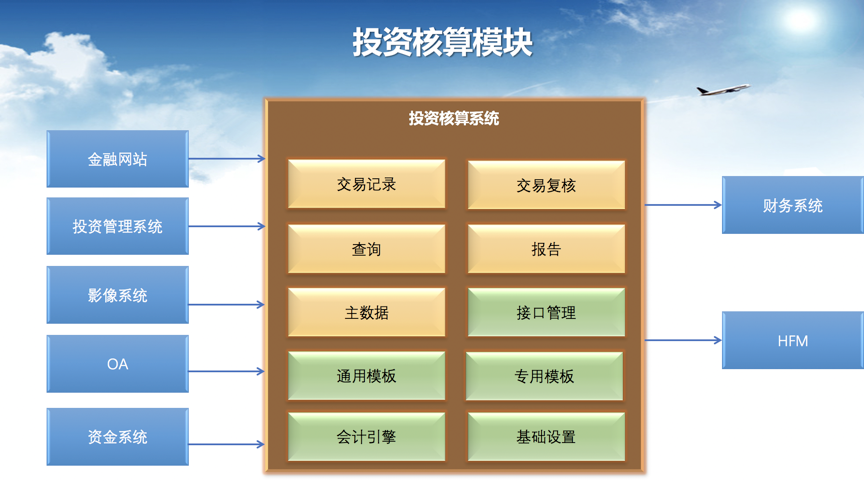 投资核算模块

金融网站

投资管理系统

影像系统

OA

资金系统

投资核算系统

交易记录

交易复核

查询

报告

主数据

接口管理

通用模板

专用模板

会计引擎

基础设置

财务系统

HFM